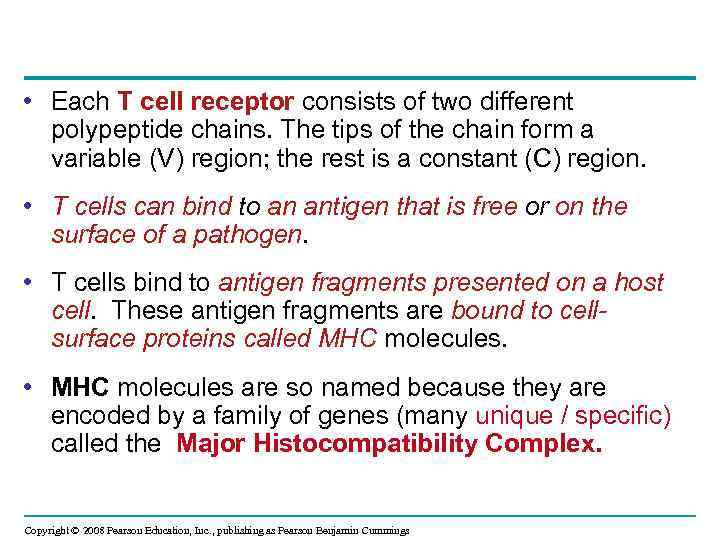 • Each T cell receptor consists of two different polypeptide chains. The tips of the chain form a variable (V) region; the rest is a constant (C) region.

• T cells can bind to an antigen that is free or on the surface of a pathogen.

• T cells bind to antigen fragments presented on a host cell. These antigen fragments are bound to cell-surface proteins called MHC molecules.

• MHC molecules are so named because they are encoded by a family of genes (many unique / specific) called the Major Histocompatibility Complex.

Copyright © 2008 Pearson Education, Inc., publishing as Pearson Benjamin Cummings